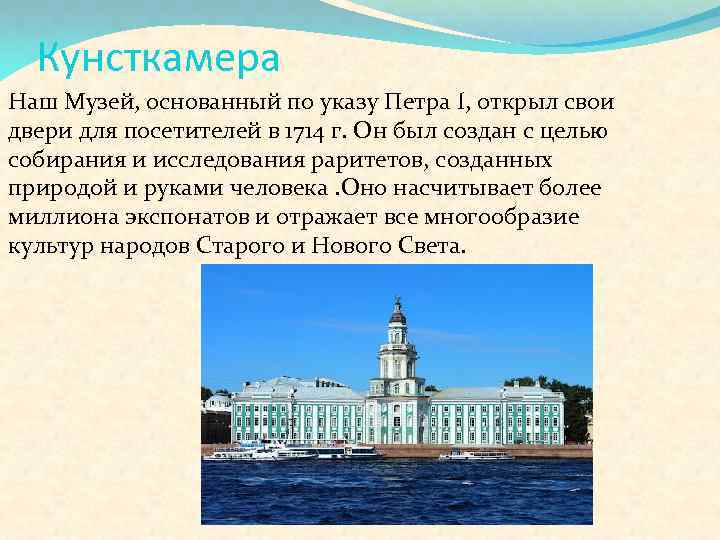 Кунсткамера

Наш Музей, основанный по указу Петра I, открыл свои двери для посетителей в 1714 г. Он был создан с целью собирания и исследования раритетов, созданных природой и руками человека .Оно насчитывает более миллиона экспонатов и отражает все многообразие культур народов Старого и Нового Света.